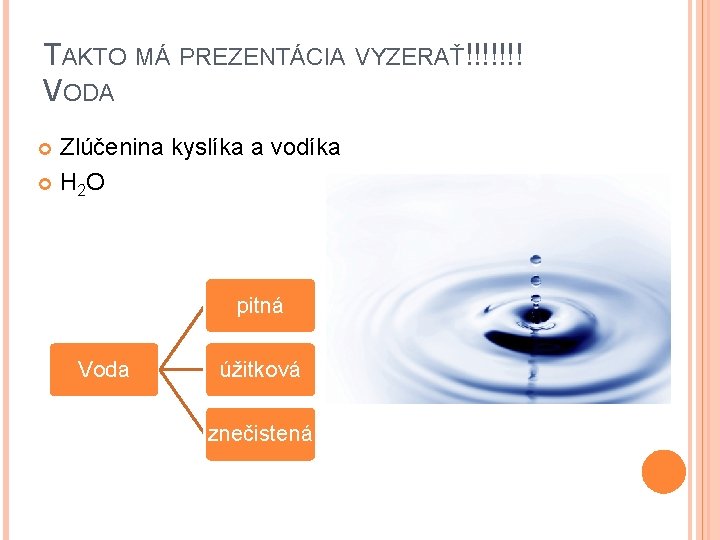 TAKTO MÁ PREZENTÁCIA VYZERAŤ!!!!!!!
VODA

Zlúčenina kyslíka a vodíka

$H_2O$

Voda

pitná

úžitková

znečistená